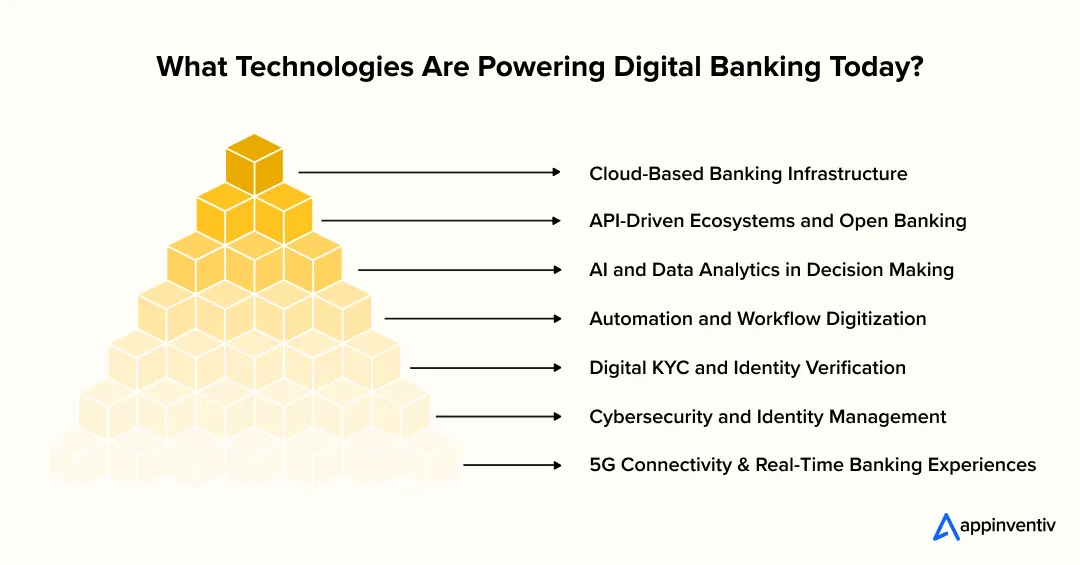 What Technologies Are Powering Digital Banking Today?

Cloud-Based Banking Infrastructure

API-Driven Ecosystems and Open Banking

AI and Data Analytics in Decision Making

Automation and Workflow Digitization

Digital KYC and Identity Verification

Cybersecurity and Identity Management

5G Connectivity & Real-Time Banking Experiences

appinventiv